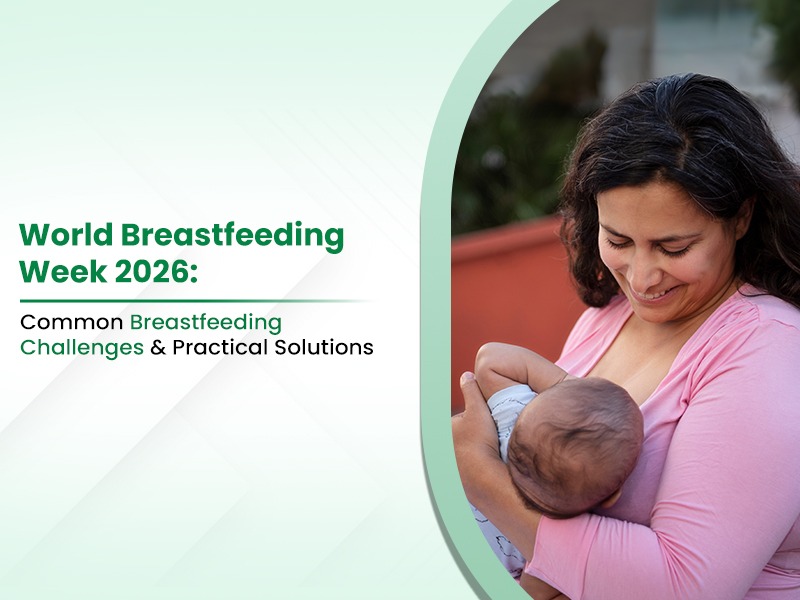 World Breastfeeding Week 2026:

Common Breastfeeding Challenges & Practical Solutions